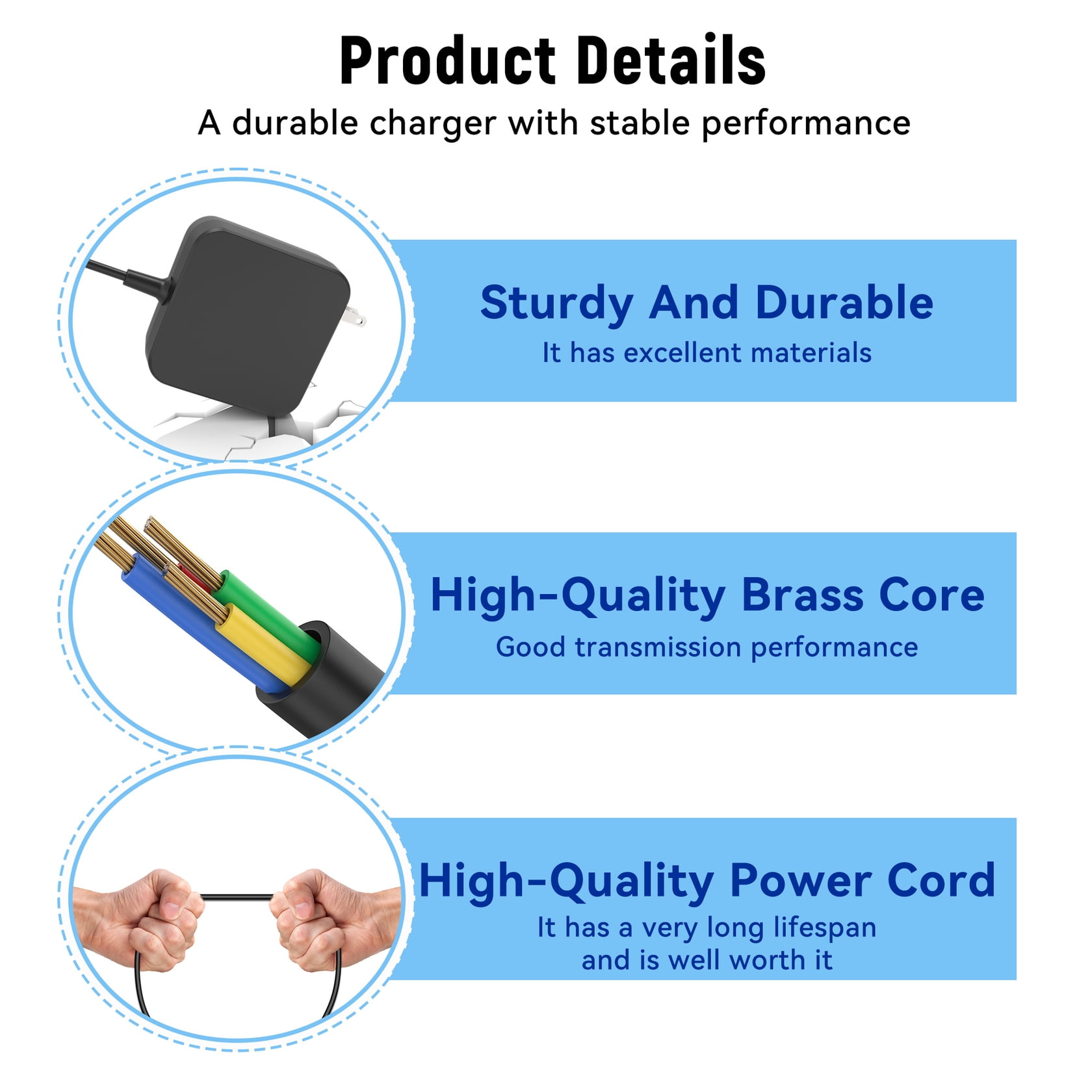 Product Details
A durable charger with stable performance

Sturdy And Durable
It has excellent materials

High-Quality Brass Core
Good transmission performance

High-Quality Power Cord
It has a very long lifespan and is well worth it